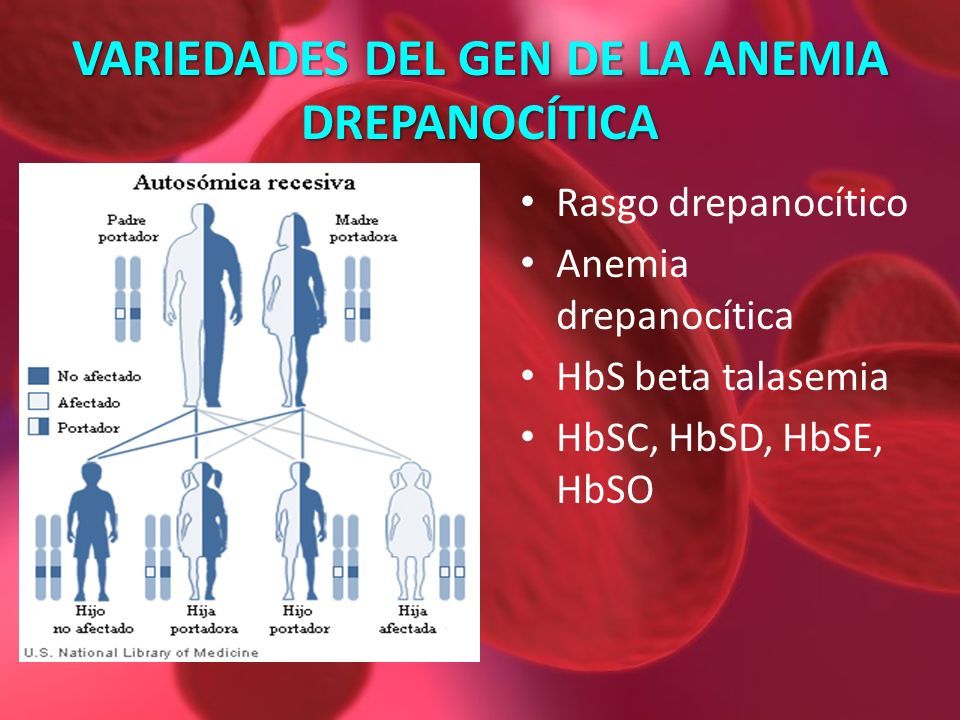 VARIEDADES DEL GEN DE LA ANEMIA DREPANOCÍTICA

Autosómica recesiva

Padre portador

Madre portadora

No afectado
Afectado
Portador

Hijo no afectado

Hija portadora

Hijo portador

Hija afectada

U.S. National Library of Medicine

• Rasgo drepanocítico
• Anemia drepanocítica
• HbS beta talasemia
• HbSC, HbSD, HbSE, HbSO